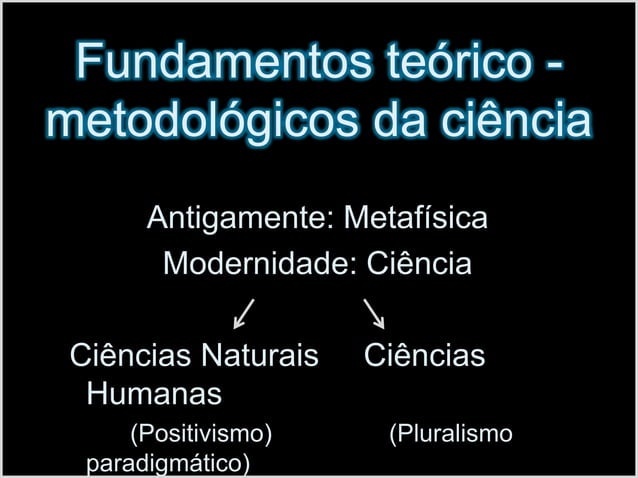 Fundamentos teórico - metodológicos da ciência

Antigamente: Metafísica

Modernidade: Ciência

Ciências Naturais Ciências Humanas

(Positivismo) (Pluralismo paradigmático)